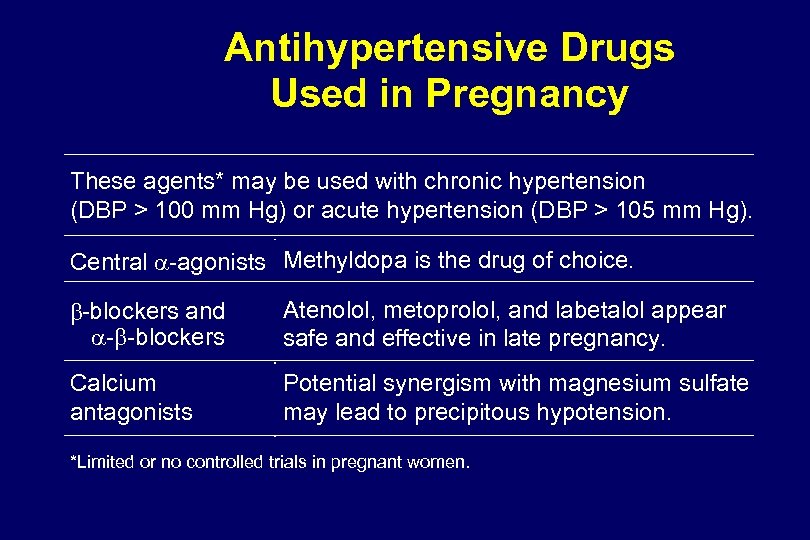 Antihypertensive Drugs Used in Pregnancy

These agents* may be used with chronic hypertension (DBP > 100 mm Hg) or acute hypertension (DBP > 105 mm Hg).

| | |
|---|---|
| Central $\alpha$-agonists | Methyldopa is the drug of choice. |
| $\beta$-blockers and $\alpha$-$\beta$-blockers | Atenolol, metoprolol, and labetalol appear safe and effective in late pregnancy. |
| Calcium antagonists | Potential synergism with magnesium sulfate may lead to precipitous hypotension. |

*Limited or no controlled trials in pregnant women.